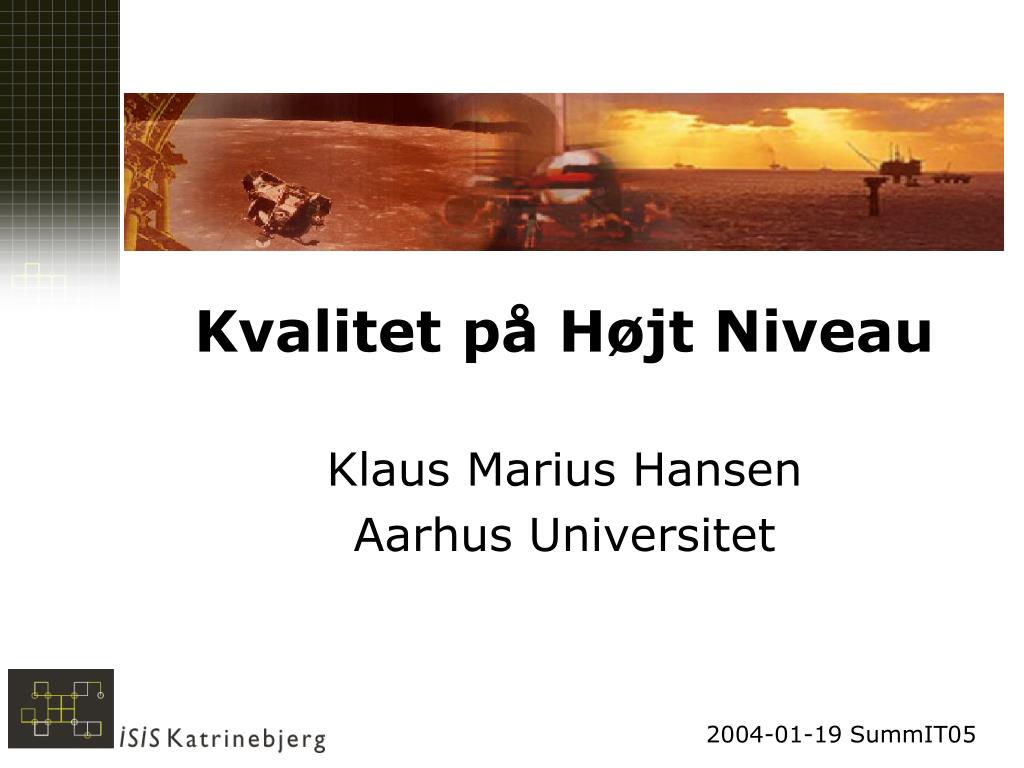 Kvalitet på Højt Niveau

Klaus Marius Hansen
Aarhus Universitet

iSiS Katrinebjerg

2004-01-19 SummIT05